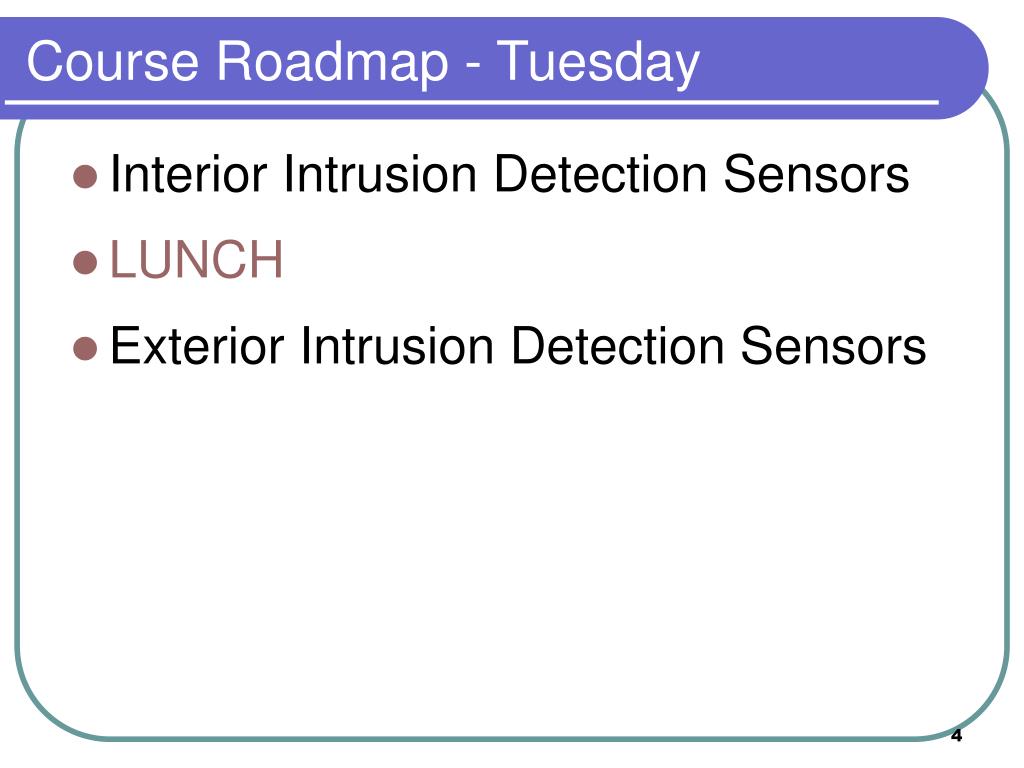 Course Roadmap - Tuesday

- Interior Intrusion Detection Sensors
- LUNCH
- Exterior Intrusion Detection Sensors

4